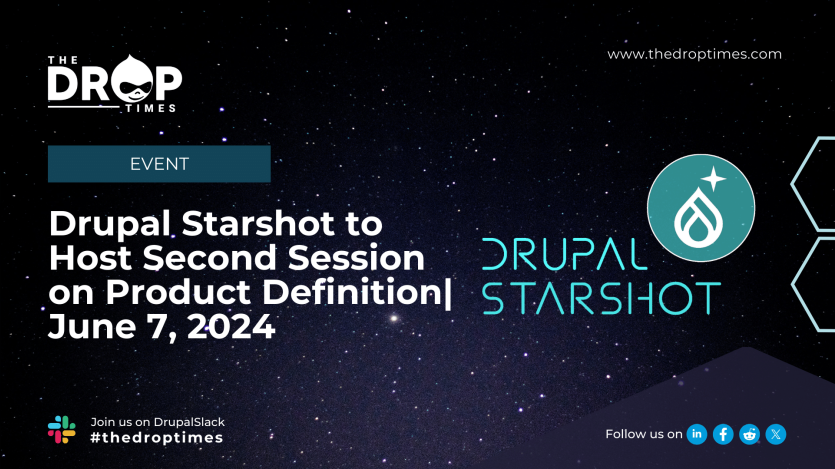 THE DROP TIMES

www.thedroptimes.com

EVENT

Drupal Starshot to Host Second Session on Product Definition| June 7, 2024

DRUPAL STARSHOT

Join us on DrupalSlack
#thedroptimes

Follow us on